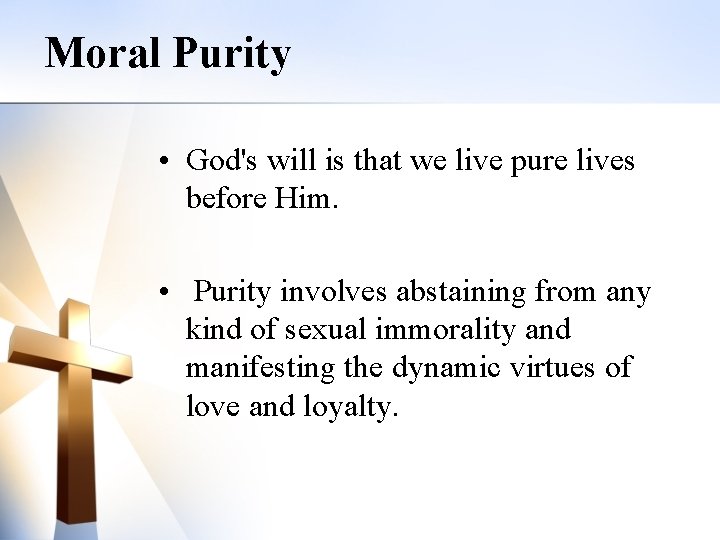 Moral Purity

• God's will is that we live pure lives before Him.

• Purity involves abstaining from any kind of sexual immorality and manifesting the dynamic virtues of love and loyalty.